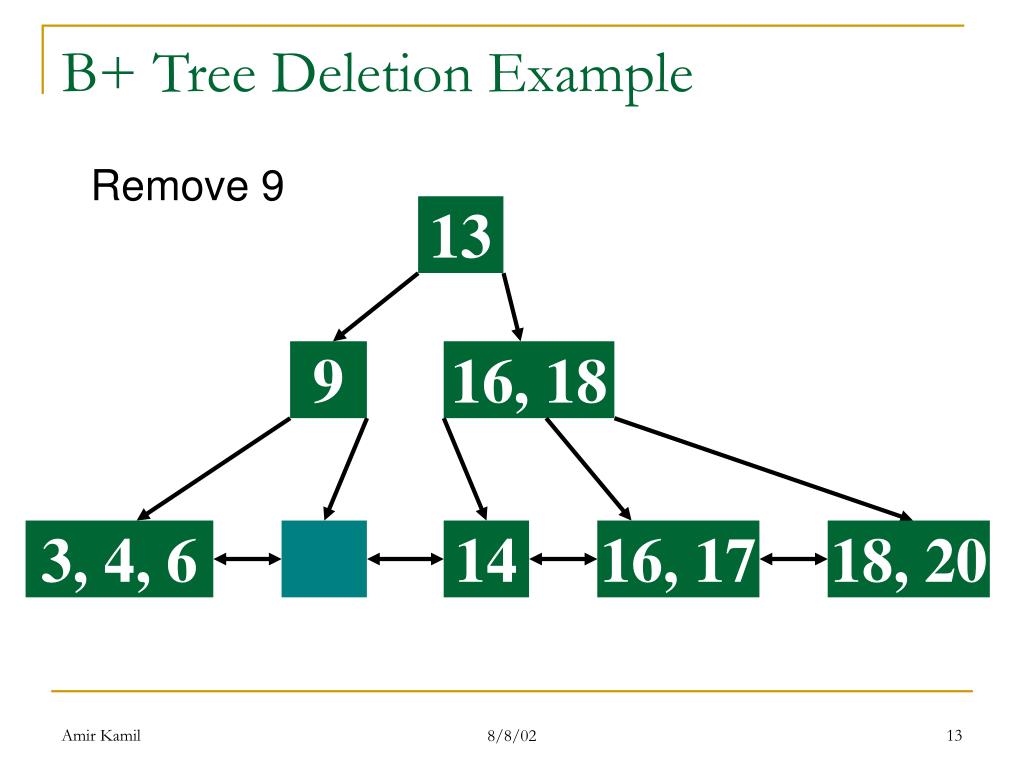 B+ Tree Deletion Example

Remove 9

13

9

16, 18

3, 4, 6

14

16, 17

18, 20

Amir Kamil

8/8/02

13